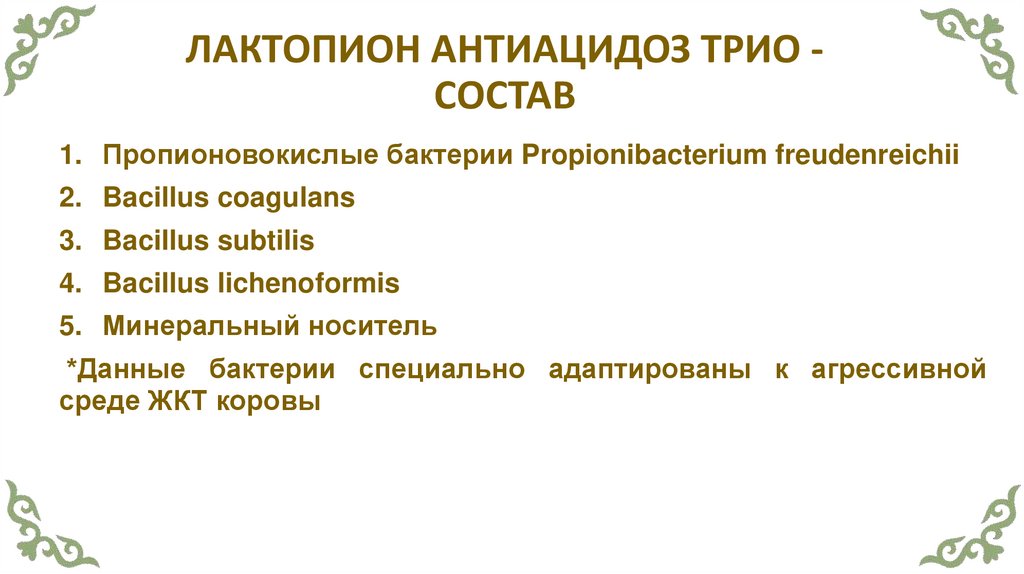 ЛАКТОПИОН АНТИАЦИДОЗ ТРИО - СОСТАВ

1. Пропионовокислые бактерии Propionibacterium freudenreichii
2. Bacillus coagulans
3. Bacillus subtilis
4. Bacillus lichenoformis
5. Минеральный носитель

*Данные бактерии специально адаптированы к агрессивной среде ЖКТ коровы